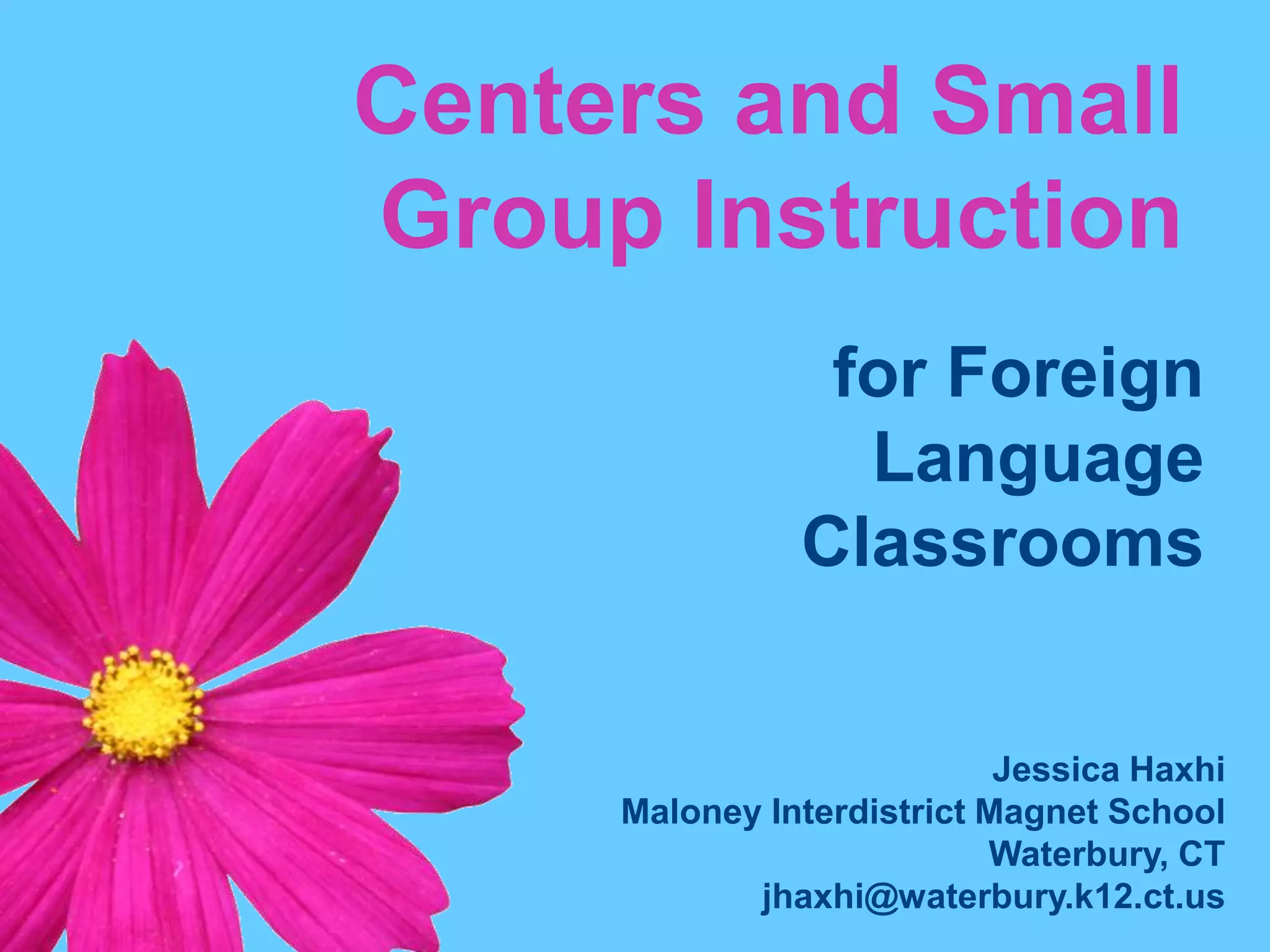 Centers and Small Group Instruction

for Foreign Language Classrooms

Jessica Haxhi
Maloney Interdistrict Magnet School
Waterbury, CT
jhaxhi@waterbury.k12.ct.us